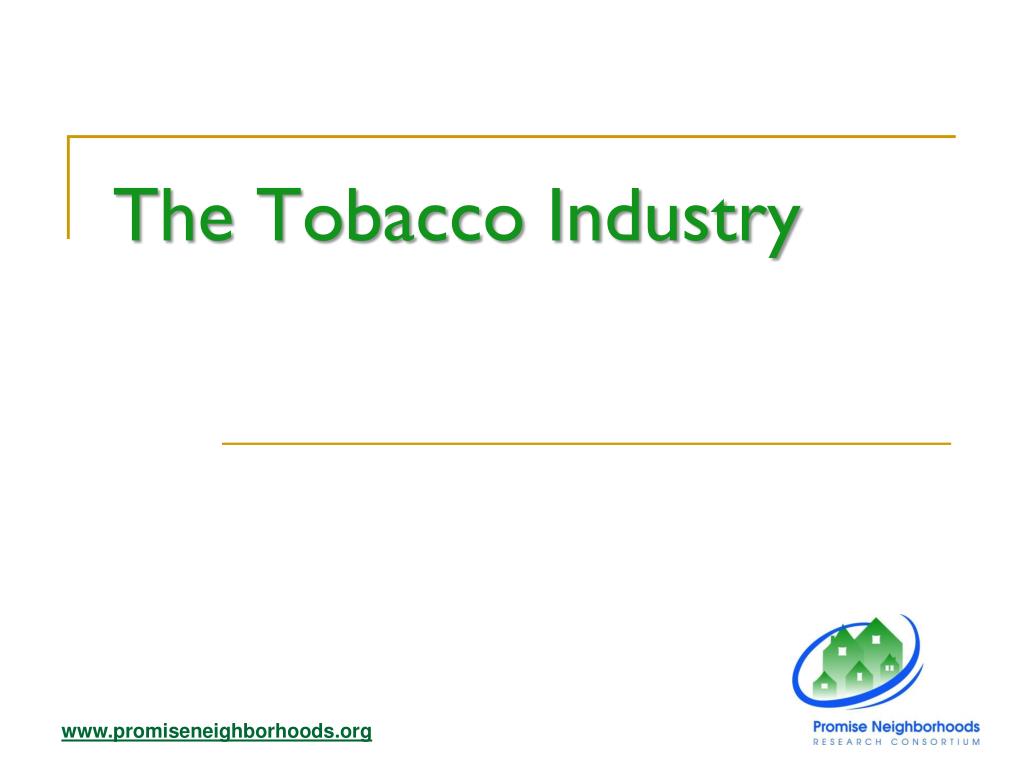 The Tobacco Industry

www.promiseneighborhoods.org

Promise Neighborhoods
RESEARCH CONSORTIUM